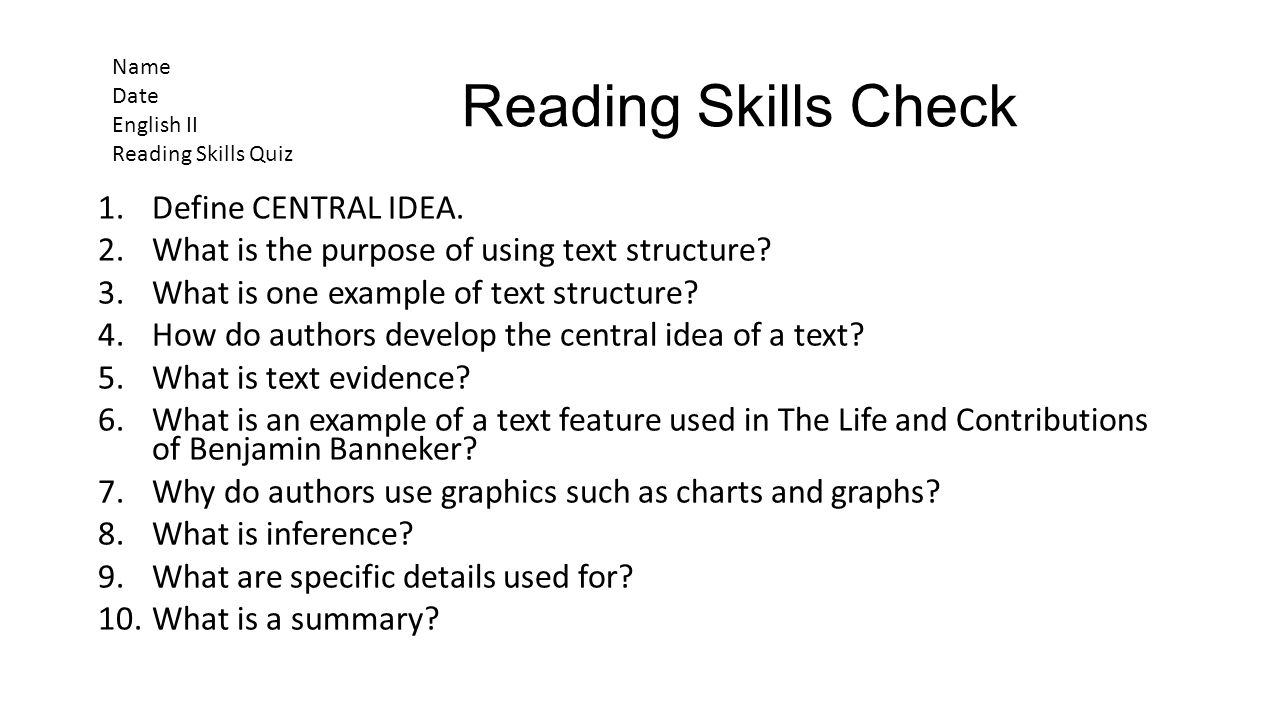 Name
Date
English II
Reading Skills Quiz

Reading Skills Check

1. Define CENTRAL IDEA.
2. What is the purpose of using text structure?
3. What is one example of text structure?
4. How do authors develop the central idea of a text?
5. What is text evidence?
6. What is an example of a text feature used in The Life and Contributions of Benjamin Banneker?
7. Why do authors use graphics such as charts and graphs?
8. What is inference?
9. What are specific details used for?
10. What is a summary?